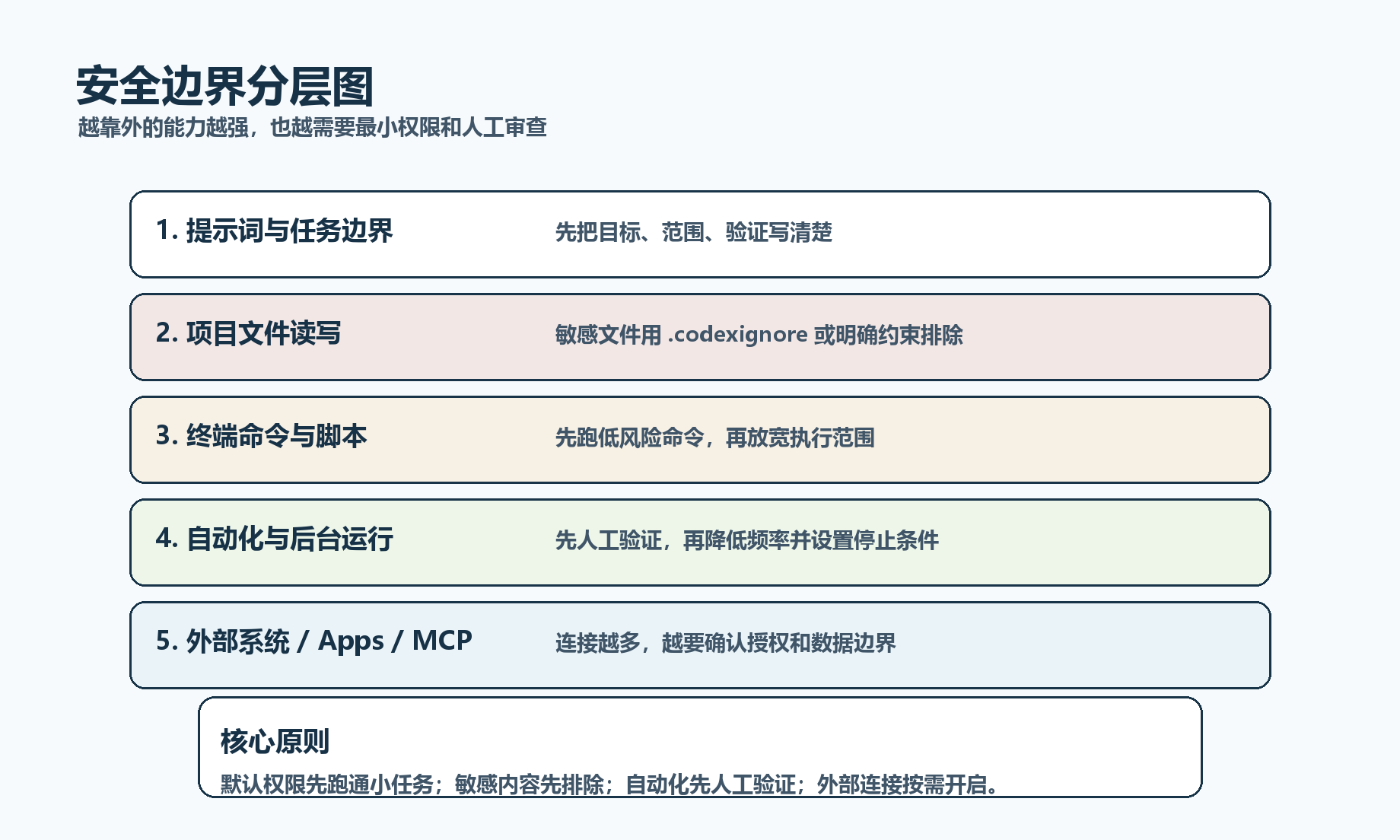 安全边界分层图

越靠外的能力越强，也越需要最小权限和人工审查

1. 提示词与任务边界
先把目标、范围、验证写清楚

2. 项目文件读写
敏感文件用 .codexignore 或明确约束排除

3. 终端命令与脚本
先跑低风险命令，再放宽执行范围

4. 自动化与后台运行
先人工验证，再降低频率并设置停止条件

5. 外部系统 / Apps / MCP
连接越多，越要确认授权和数据边界

核心原则
默认权限先跑通小任务；敏感内容先排除；自动化先人工验证；外部连接按需开启。